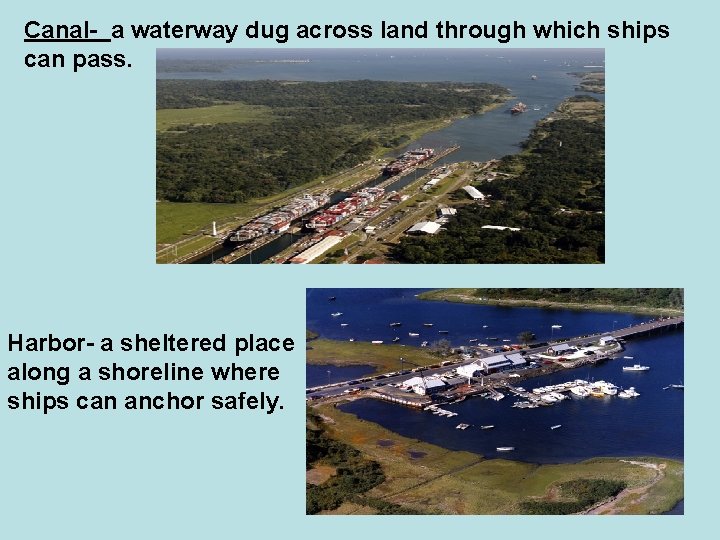 Canal- a waterway dug across land through which ships can pass.

Harbor- a sheltered place along a shoreline where ships can anchor safely.